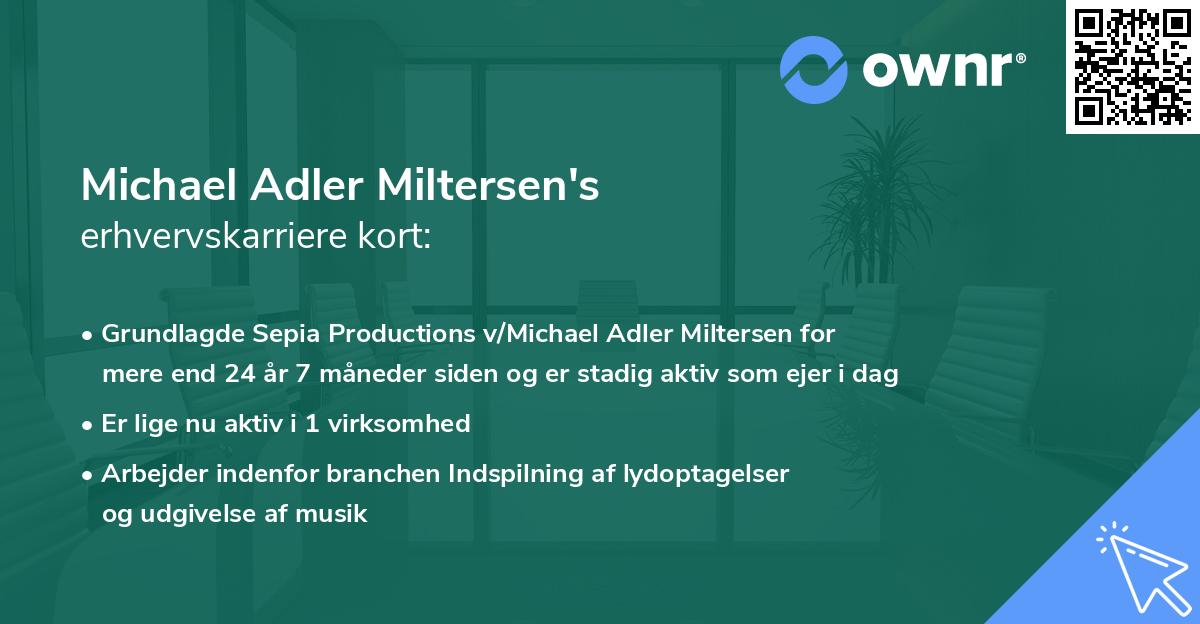 ownr®

Michael Adler Miltersen's
erhvervskarriere kort:

• Grundlagde Sepia Productions v/Michael Adler Miltersen for mere end 24 år 7 måneder siden og er stadig aktiv som ejer i dag

• Er lige nu aktiv i 1 virksomhed

• Arbejder indenfor branchen Indspilning af lydoptagelser og udgivelse af musik